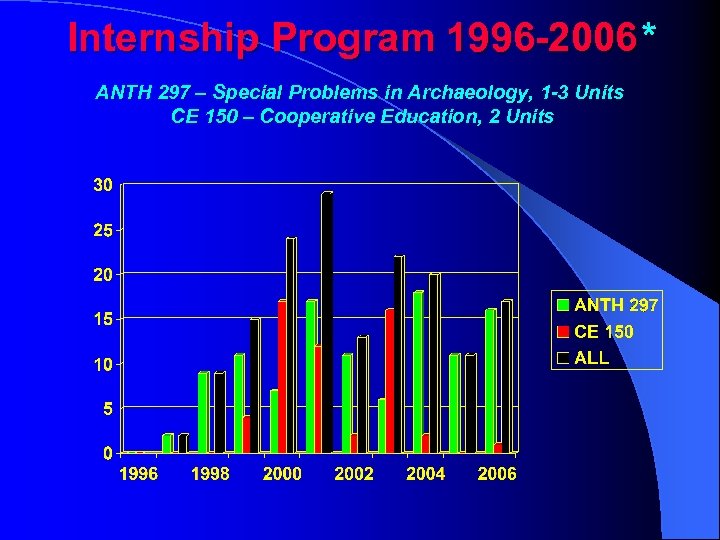 Internship Program 1996-2006*

ANTH 297 – Special Problems in Archaeology, 1-3 Units
CE 150 – Cooperative Education, 2 Units

30
25
20
15
10
5
0

1996 1998 2000 2002 2004 2006

ANTH 297
CE 150
ALL